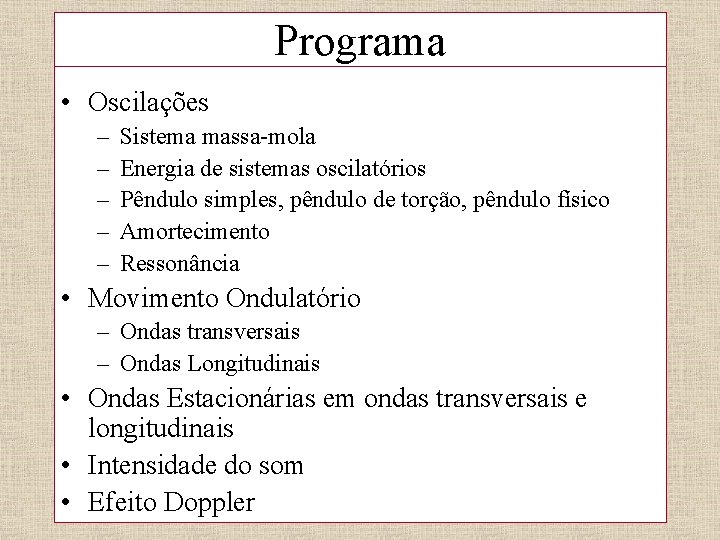 Programa

• Oscilações
– Sistema massa-mola
– Energia de sistemas oscilatórios
– Pêndulo simples, pêndulo de torção, pêndulo físico
– Amortecimento
– Ressonância
• Movimento Ondulatório
– Ondas transversais
– Ondas Longitudinais
• Ondas Estacionárias em ondas transversais e longitudinais
• Intensidade do som
• Efeito Doppler